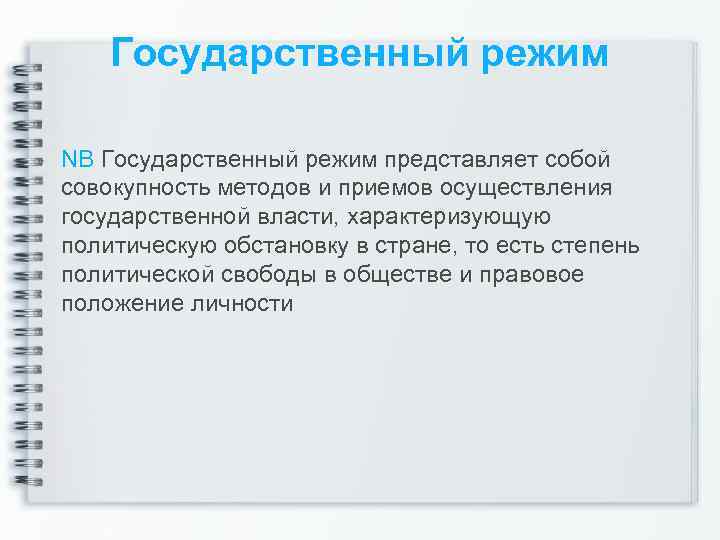 Государственный режим

NB Государственный режим представляет собой совокупность методов и приемов осуществления государственной власти, характеризующую политическую обстановку в стране, то есть степень политической свободы в обществе и правовое положение личности